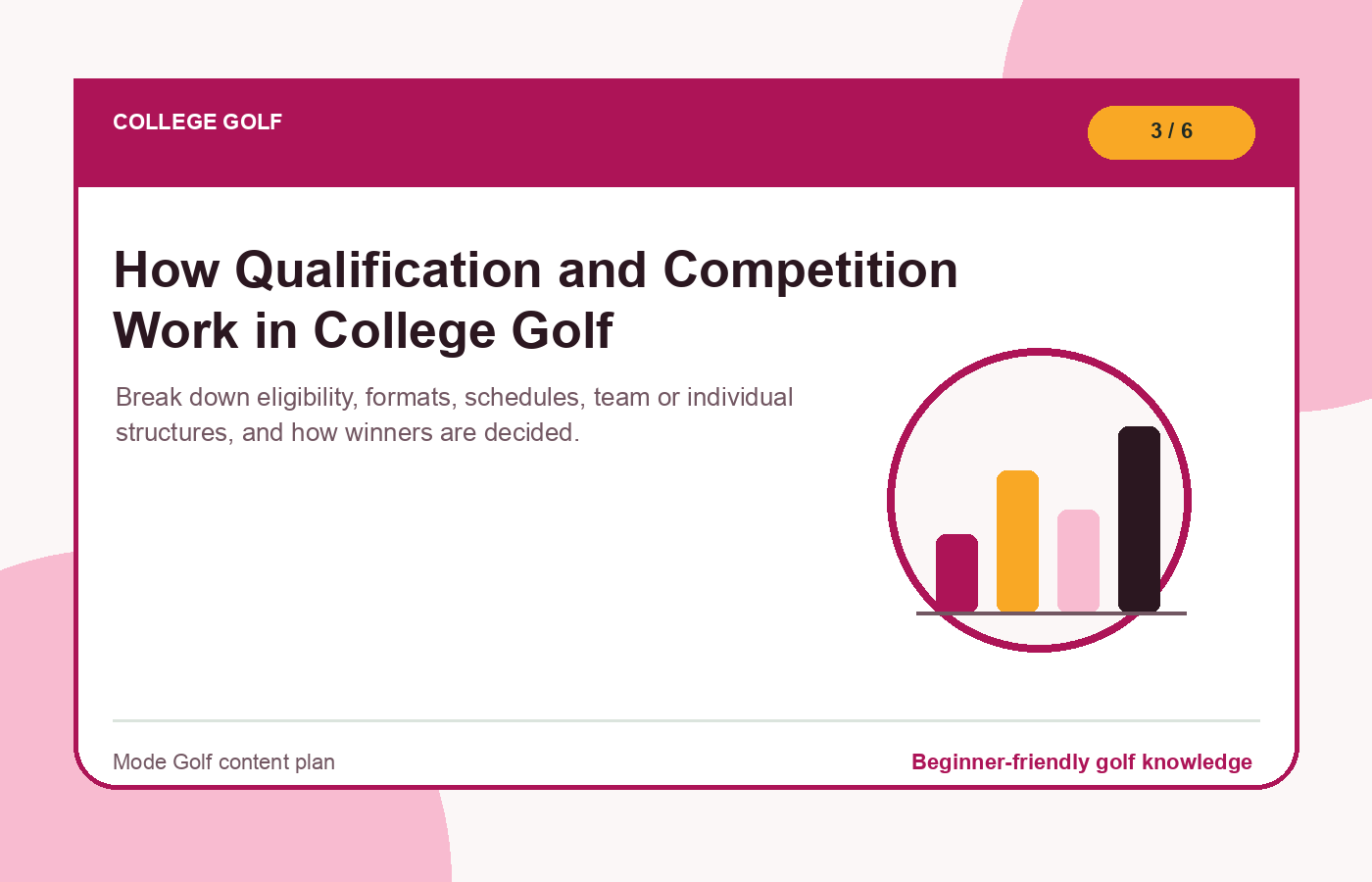 COLLEGE GOLF

3 / 6

How Qualification and Competition Work in College Golf

Break down eligibility, formats, schedules, team or individual structures, and how winners are decided.

Mode Golf content plan

Beginner-friendly golf knowledge